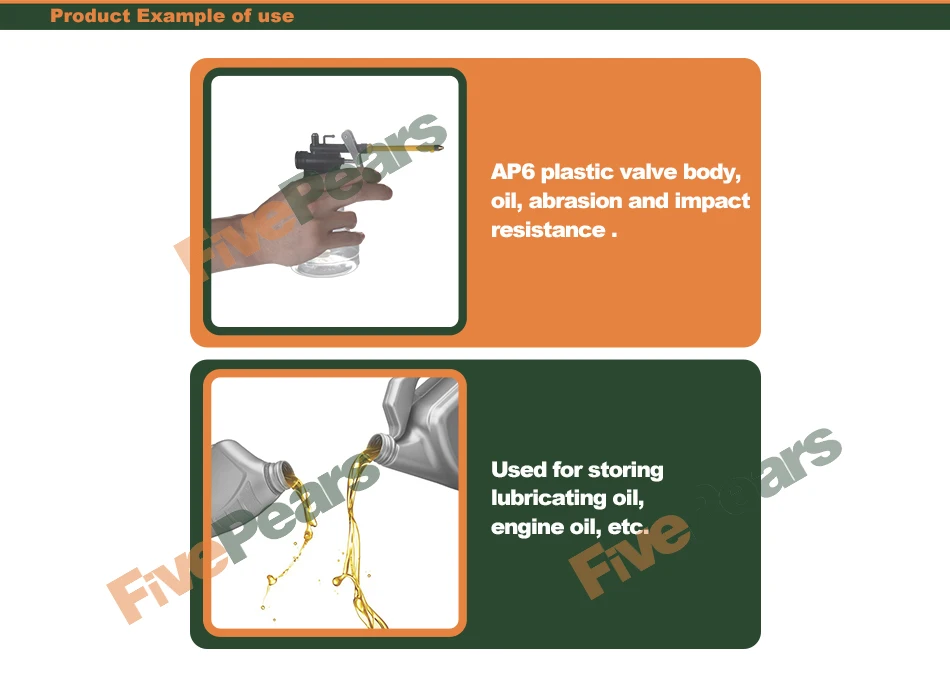 Product Example of use

FivePears

AP6 plastic valve body, oil, abrasion and impact resistance .

FivePears

Used for storing lubricating oil, engine oil, etc.

FivePears